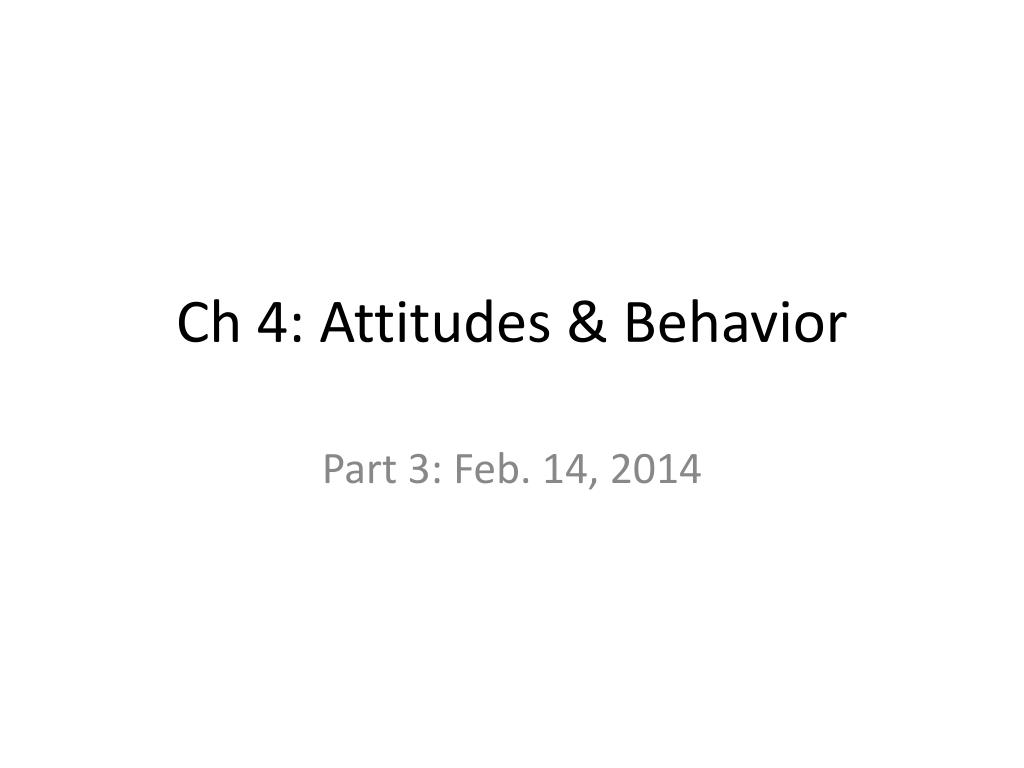 Ch 4: Attitudes & Behavior

Part 3: Feb. 14, 2014